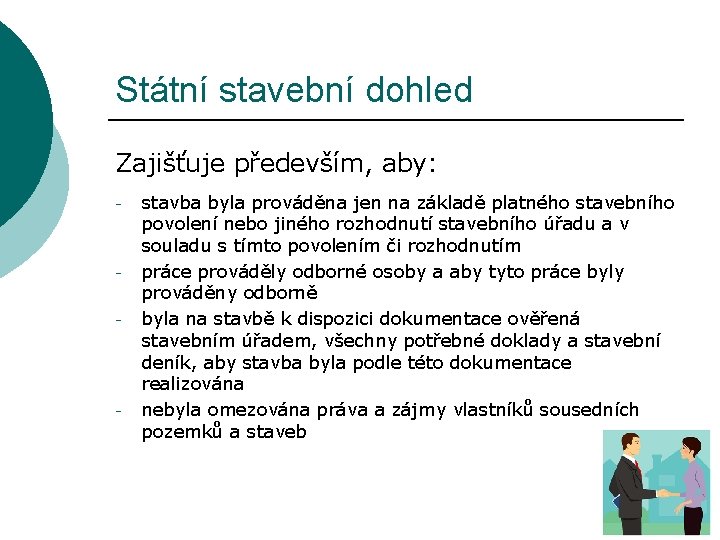 Státní stavební dohled

Zajišťuje především, aby:

- stavba byla prováděna jen na základě platného stavebního povolení nebo jiného rozhodnutí stavebního úřadu a v souladu s tímto povolením či rozhodnutím
- práce prováděly odborné osoby a aby tyto práce byly prováděny odborně
- byla na stavbě k dispozici dokumentace ověřená stavebním úřadem, všechny potřebné doklady a stavební deník, aby stavba byla podle této dokumentace realizována
- nebyla omezována práva a zájmy vlastníků sousedních pozemků a staveb